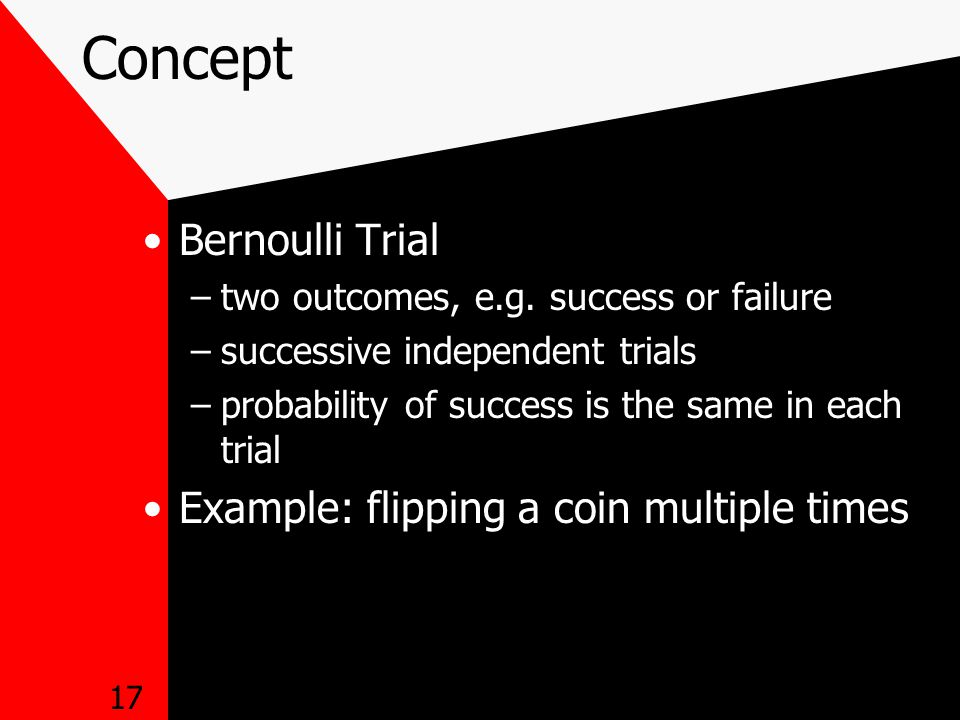 Concept

• Bernoulli Trial
– two outcomes, e.g. success or failure
– successive independent trials
– probability of success is the same in each trial
• Example: flipping a coin multiple times

17